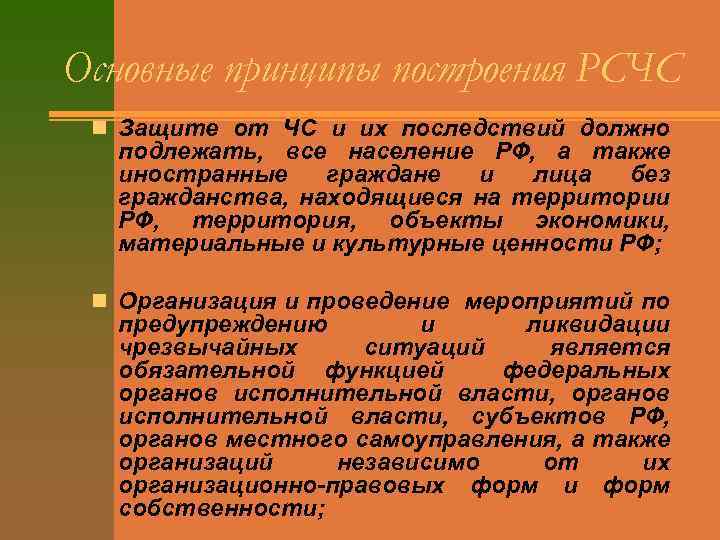 Основные принципы построения РСЧС

Защите от ЧС и их последствий должно подлежать, все население РФ, а также иностранные граждане и лица без гражданства, находящиеся на территории РФ, территория, объекты экономики, материальные и культурные ценности РФ;

Организация и проведение мероприятий по предупреждению и ликвидации чрезвычайных ситуаций является обязательной функцией федеральных органов исполнительной власти, органов исполнительной власти, субъектов РФ, органов местного самоуправления, а также организаций независимо от их организационно-правовых форм и форм собственности;